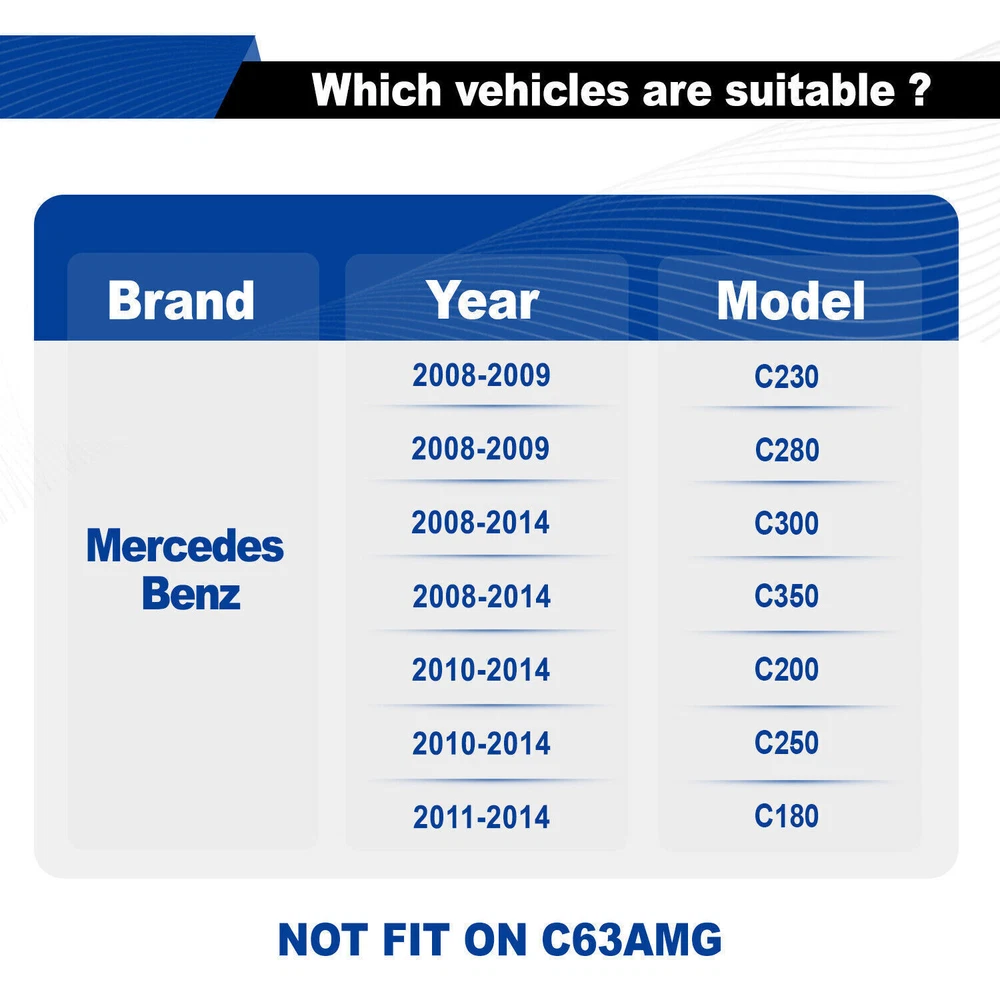 Which vehicles are suitable ?

| Brand | Year | Model |
|---|---|---|
| Mercedes Benz | 2008-2009 | C230 |
| | 2008-2009 | C280 |
| | 2008-2014 | C300 |
| | 2008-2014 | C350 |
| | 2010-2014 | C200 |
| | 2010-2014 | C250 |
| | 2011-2014 | C180 |

NOT FIT ON C63AMG